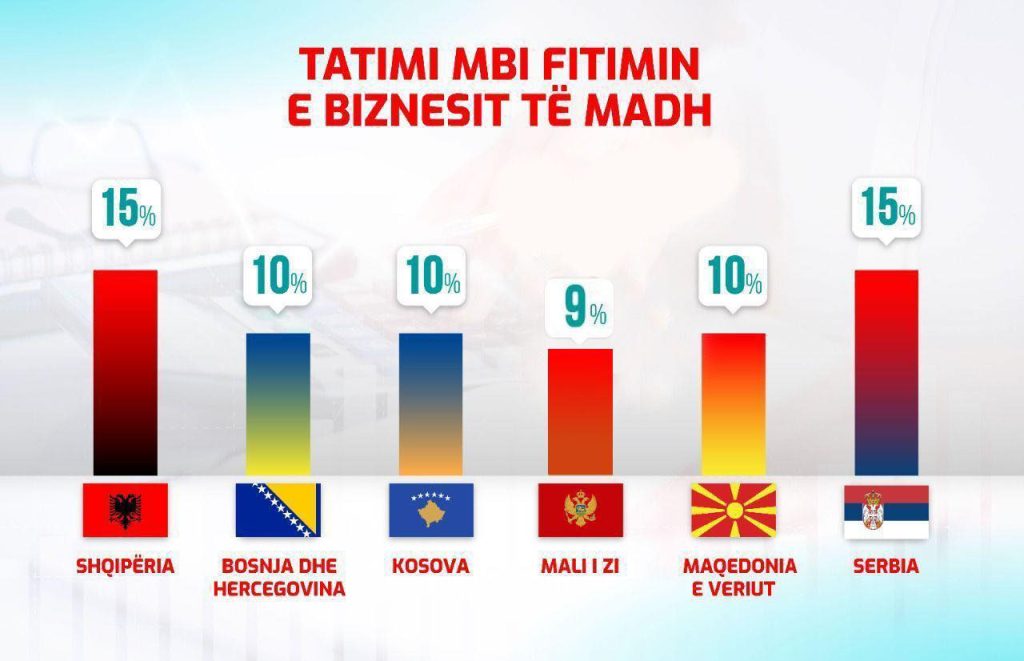 TATIMI MBI FITIMIN E BIZNESIT TË MADH

15%
10%
10%
9%
10%
15%

SHQIPËRIA
BOSNJA DHE HERCEGOVINA
KOSOVA
MALI I ZI
MAQEDONIA E VERIUT
SERBIA